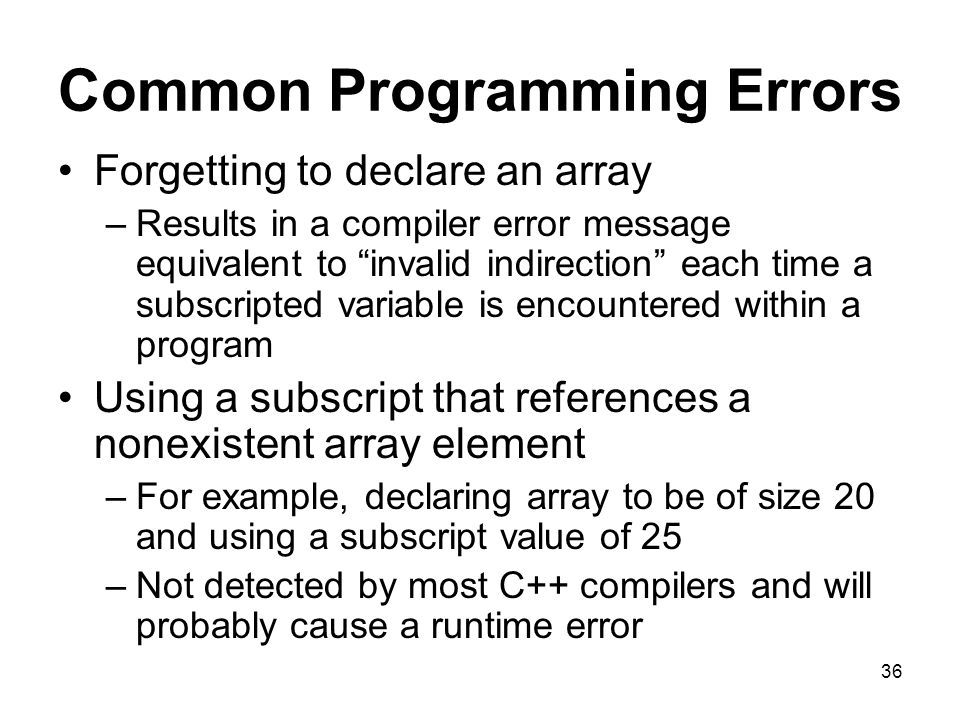 Common Programming Errors

• Forgetting to declare an array
– Results in a compiler error message equivalent to “invalid indirection” each time a subscripted variable is encountered within a program

• Using a subscript that references a nonexistent array element
– For example, declaring array to be of size 20 and using a subscript value of 25
– Not detected by most C++ compilers and will probably cause a runtime error

36